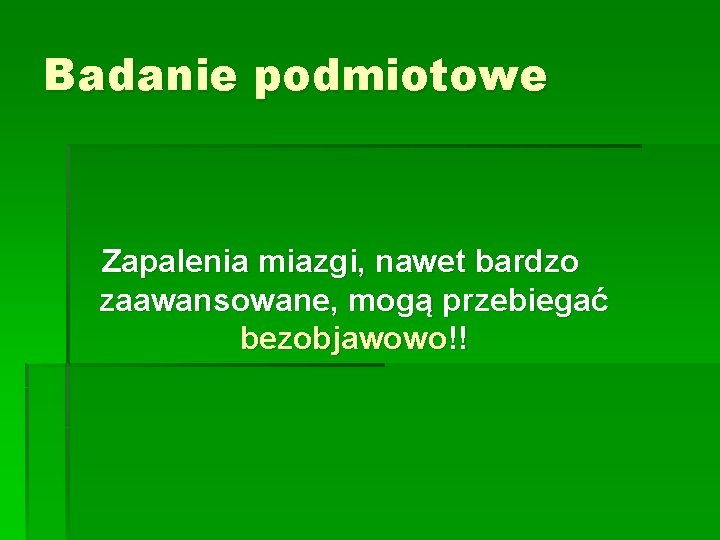 Badanie podmiotowe

Zapalenia miazgi, nawet bardzo zaawansowane, mogą przebiegać bezobjawowo!!